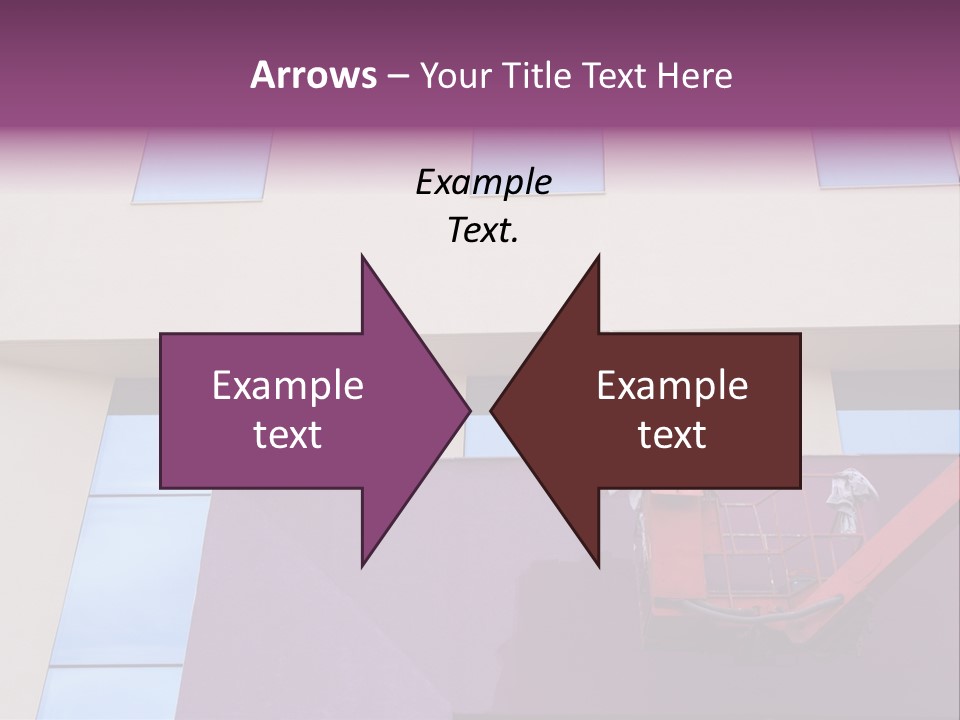 Arrows – Your Title Text Here

Example Text.

Example text

Example text